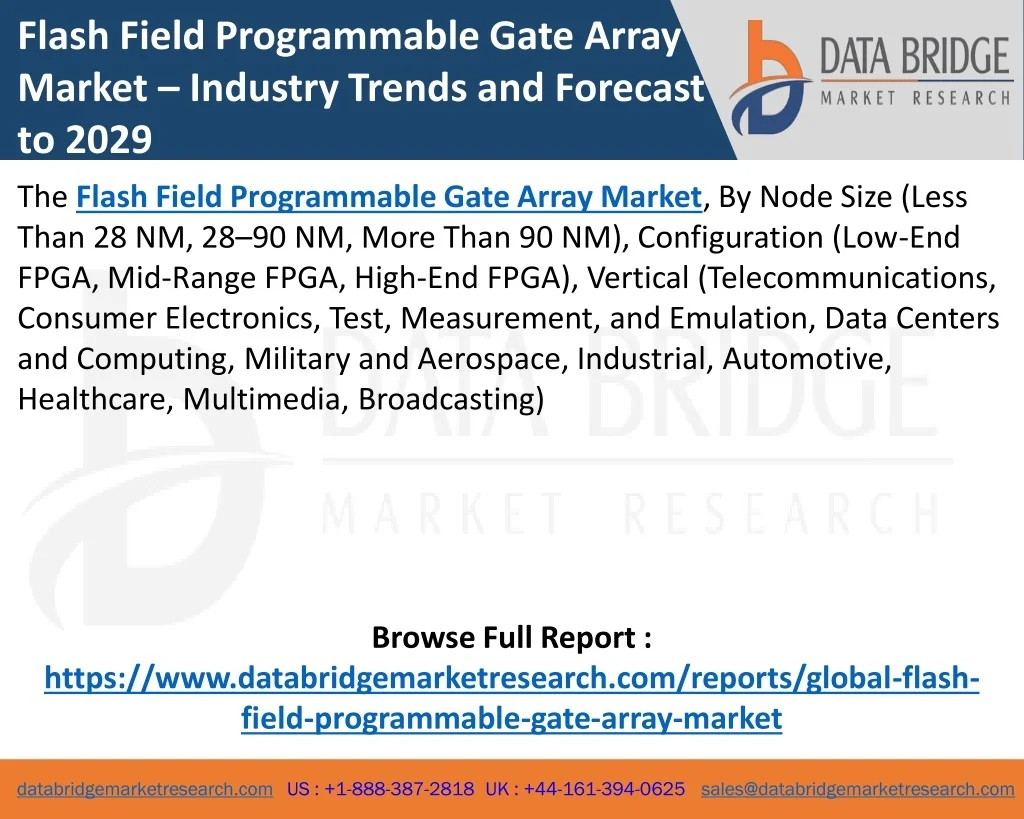 Flash Field Programmable Gate Array Market – Industry Trends and Forecast to 2029

DATA BRIDGE
MARKET RESEARCH

The Flash Field Programmable Gate Array Market, By Node Size (Less Than 28 NM, 28–90 NM, More Than 90 NM), Configuration (Low-End FPGA, Mid-Range FPGA, High-End FPGA), Vertical (Telecommunications, Consumer Electronics, Test, Measurement, and Emulation, Data Centers and Computing, Military and Aerospace, Industrial, Automotive, Healthcare, Multimedia, Broadcasting)

DATA BRIDGE
MARKET RESEARCH

Browse Full Report :
https://www.databridgemarketresearch.com/reports/global-flash-field-programmable-gate-array-market

databridgemarketresearch.com US : +1-888-387-2818 UK : +44-161-394-0625 sales@databridgemarketresearch.com